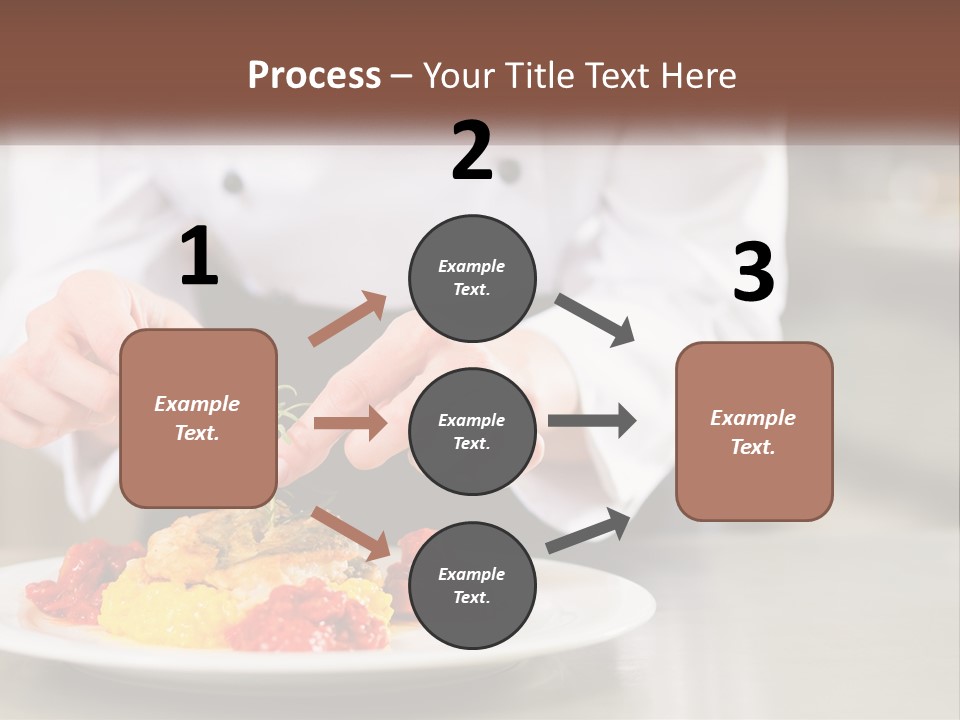 Process – Your Title Text Here

1

Example Text.

2

Example Text.

Example Text.

Example Text.

3

Example Text.